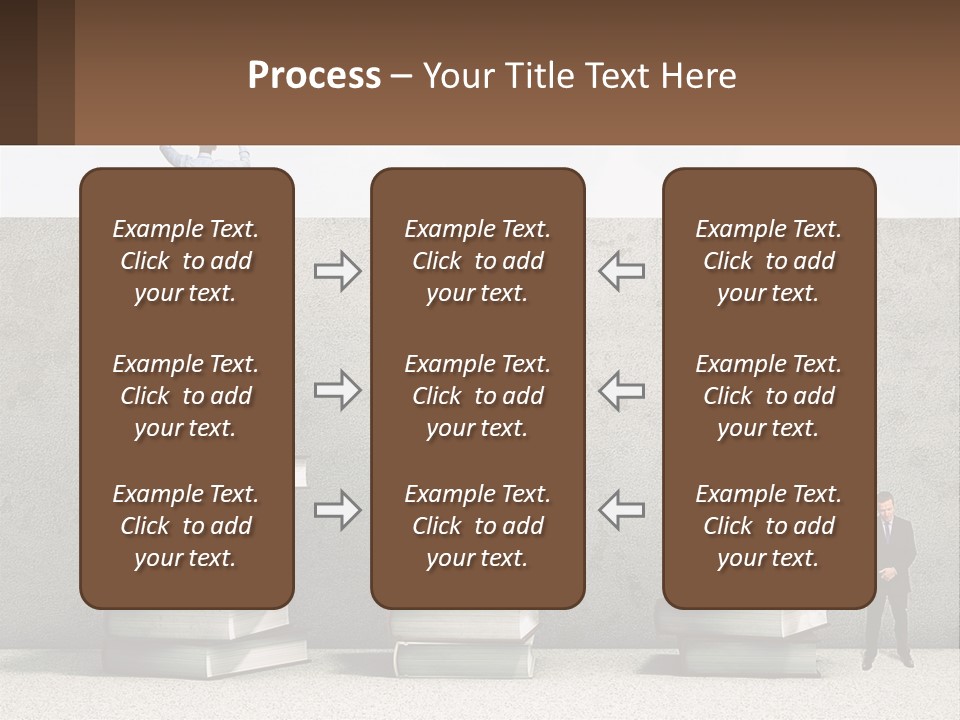 Process – Your Title Text Here

Example Text. Click to add your text.

Example Text. Click to add your text.

Example Text. Click to add your text.

Example Text. Click to add your text.

Example Text. Click to add your text.

Example Text. Click to add your text.

Example Text. Click to add your text.

Example Text. Click to add your text.

Example Text. Click to add your text.